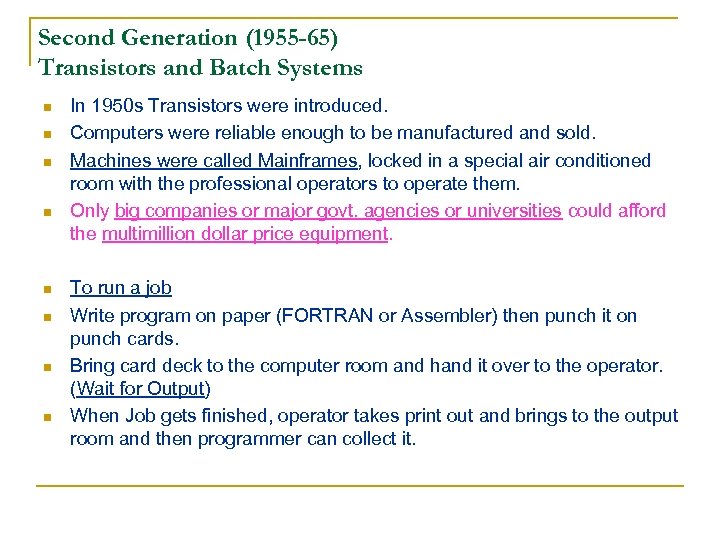 Second Generation (1955-65)
Transistors and Batch Systems

- In 1950s Transistors were introduced.
- Computers were reliable enough to be manufactured and sold.
- Machines were called Mainframes, locked in a special air conditioned room with the professional operators to operate them.
- Only big companies or major govt. agencies or universities could afford the multimillion dollar price equipment.

- To run a job
- Write program on paper (FORTRAN or Assembler) then punch it on punch cards.
- Bring card deck to the computer room and hand it over to the operator. (Wait for Output)
- When Job gets finished, operator takes print out and brings to the output room and then programmer can collect it.